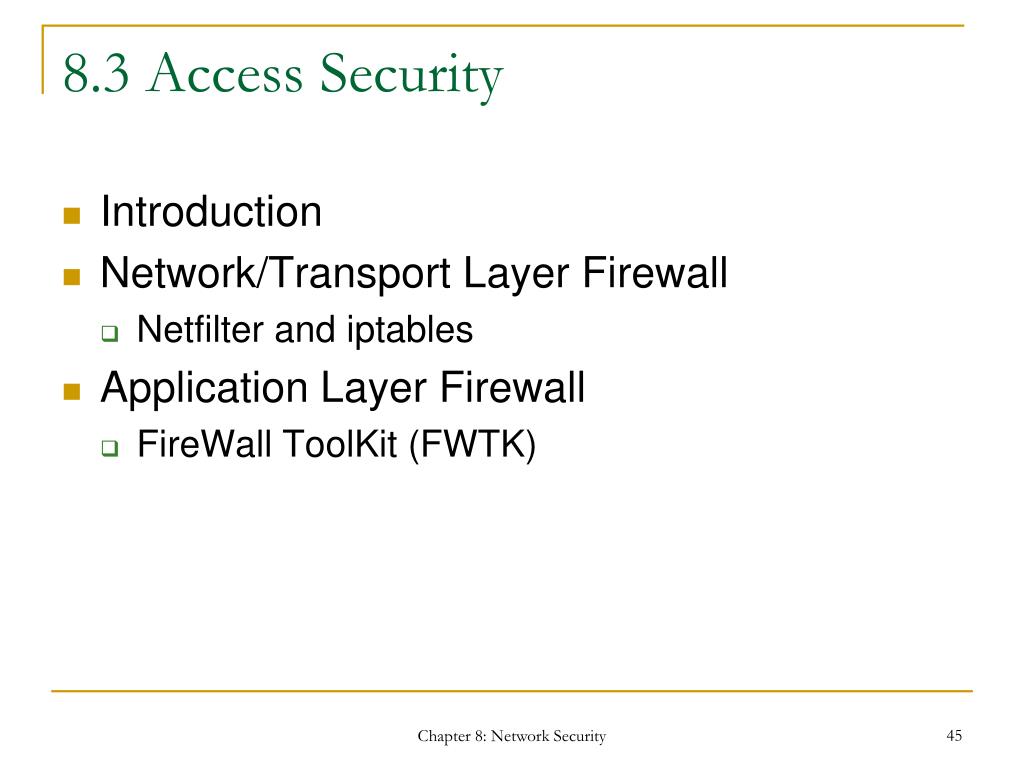 8.3 Access Security

- Introduction
- Network/Transport Layer Firewall
  - Netfilter and iptables
- Application Layer Firewall
  - FireWall ToolKit (FWTK)

Chapter 8: Network Security

45